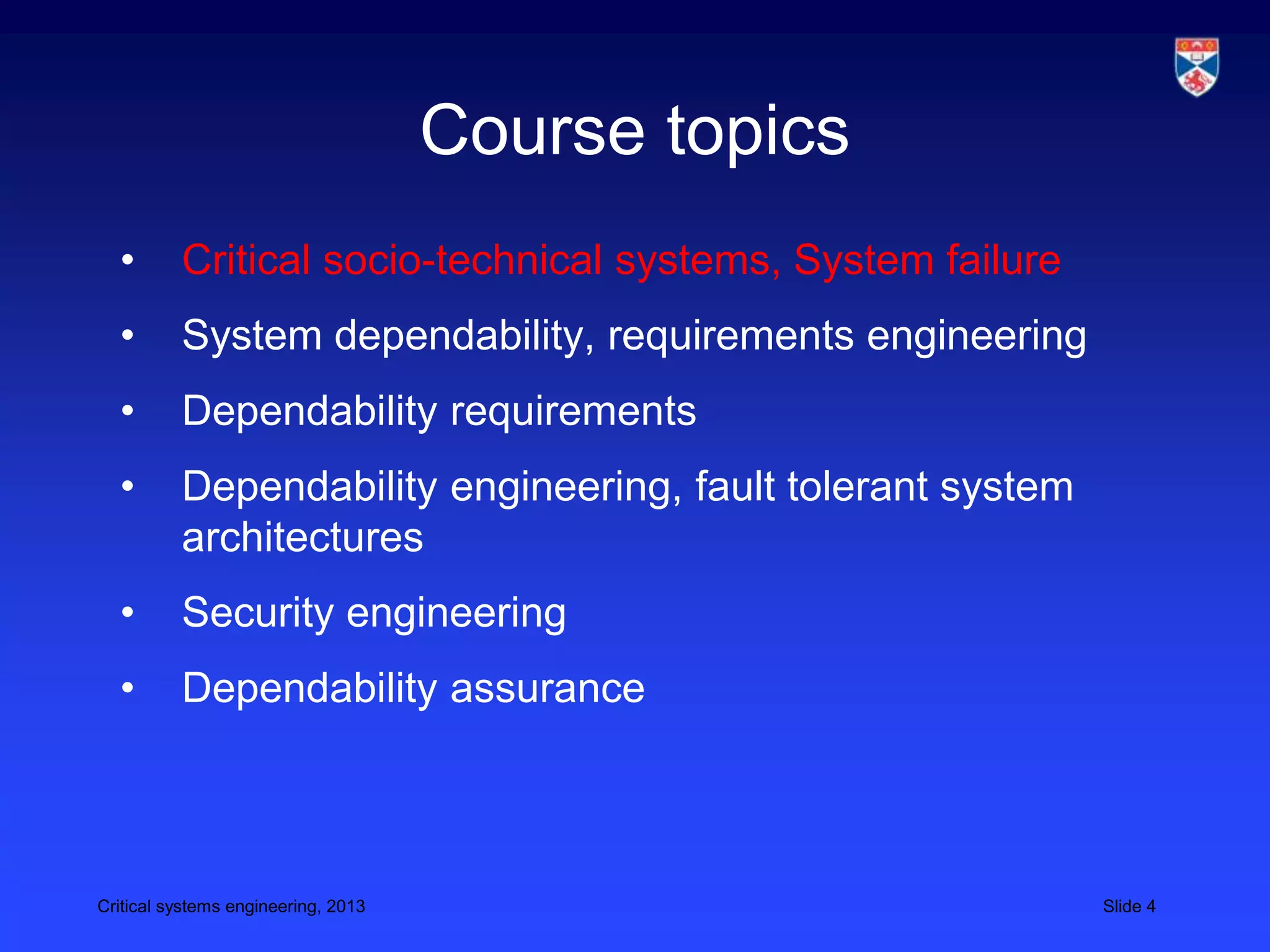 Course topics

• Critical socio-technical systems, System failure
• System dependability, requirements engineering
• Dependability requirements
• Dependability engineering, fault tolerant system architectures
• Security engineering
• Dependability assurance

Critical systems engineering, 2013

Slide 4